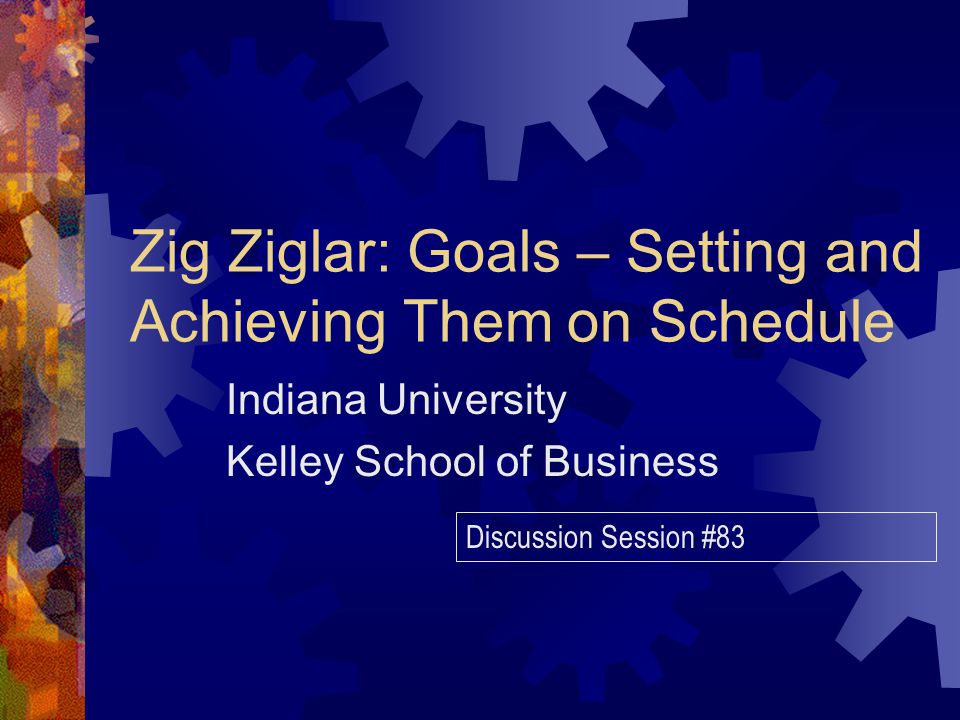 Zig Ziglar: Goals – Setting and Achieving Them on Schedule

Indiana University

Kelley School of Business

Discussion Session #83